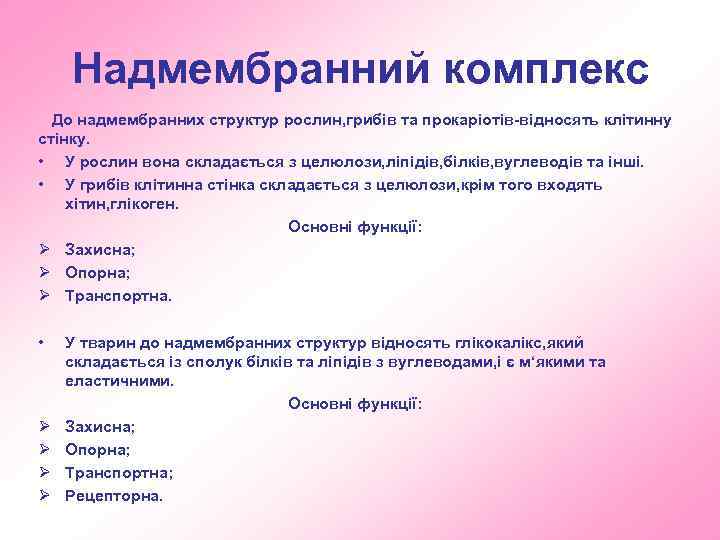 Надмембранний комплекс

До надмембранних структур рослин,грибів та прокаріотів-відносять клітинну стінку.

• У рослин вона складається з целюлози,ліпідів,білків,вуглеводів та інші.
• У грибів клітинна стінка складається з целюлози,крім того входять хітин,глікоген.

Основні функції:

➢ Захисна;
➢ Опорна;
➢ Транспортна.

• У тварин до надмембранних структур відносять глікокалікс,який складається із сполук білків та ліпідів з вуглеводами,і є м'якими та еластичними.

Основні функції:

➢ Захисна;
➢ Опорна;
➢ Транспортна;
➢ Рецепторна.